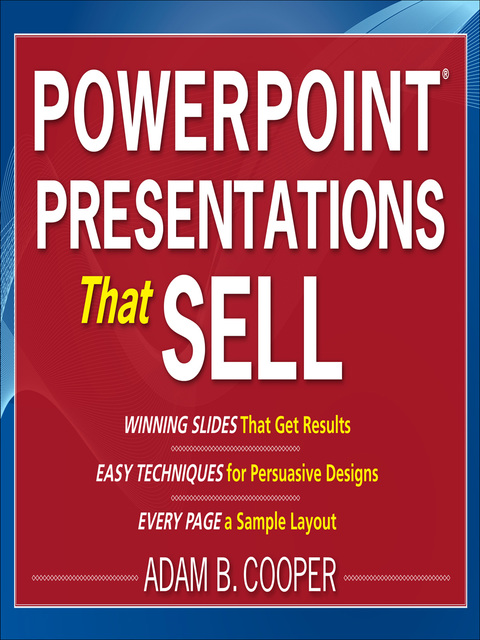 POWERPOINT®
PRESENTATIONS
That SELL

WINNING SLIDES That Get Results

EASY TECHNIQUES for Persuasive Designs

EVERY PAGE a Sample Layout

ADAM B. COOPER